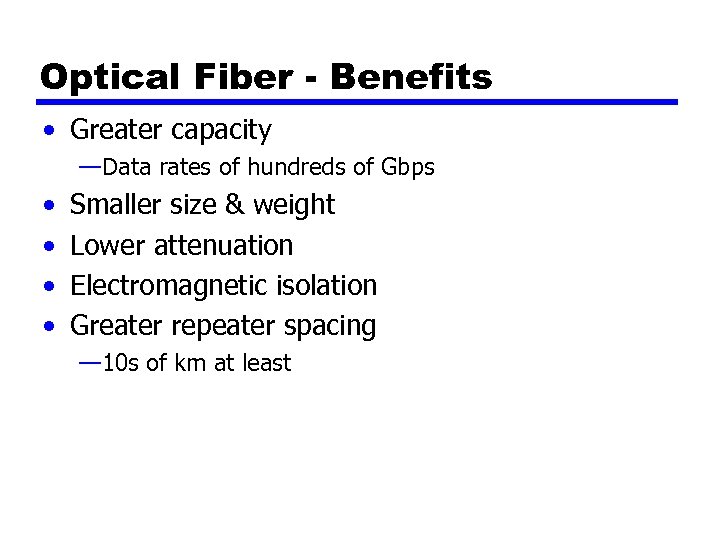 Optical Fiber - Benefits

• Greater capacity
—Data rates of hundreds of Gbps
• Smaller size & weight
• Lower attenuation
• Electromagnetic isolation
• Greater repeater spacing
—10s of km at least